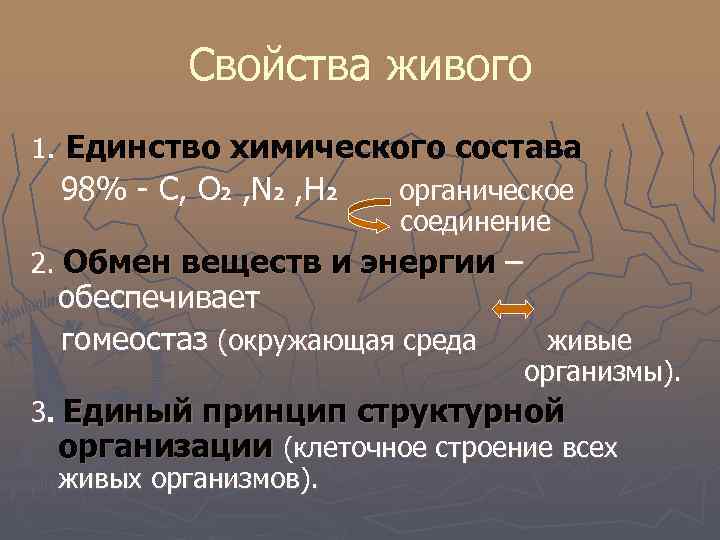 Свойства живого

1. Единство химического состава

98% - C, $O_2$ ,$N_2$ ,$H_2$ органическое соединение

2. Обмен веществ и энергии – обеспечивает

гомеостаз (окружающая среда живые организмы).

3. Единый принцип структурной организации (клеточное строение всех живых организмов).